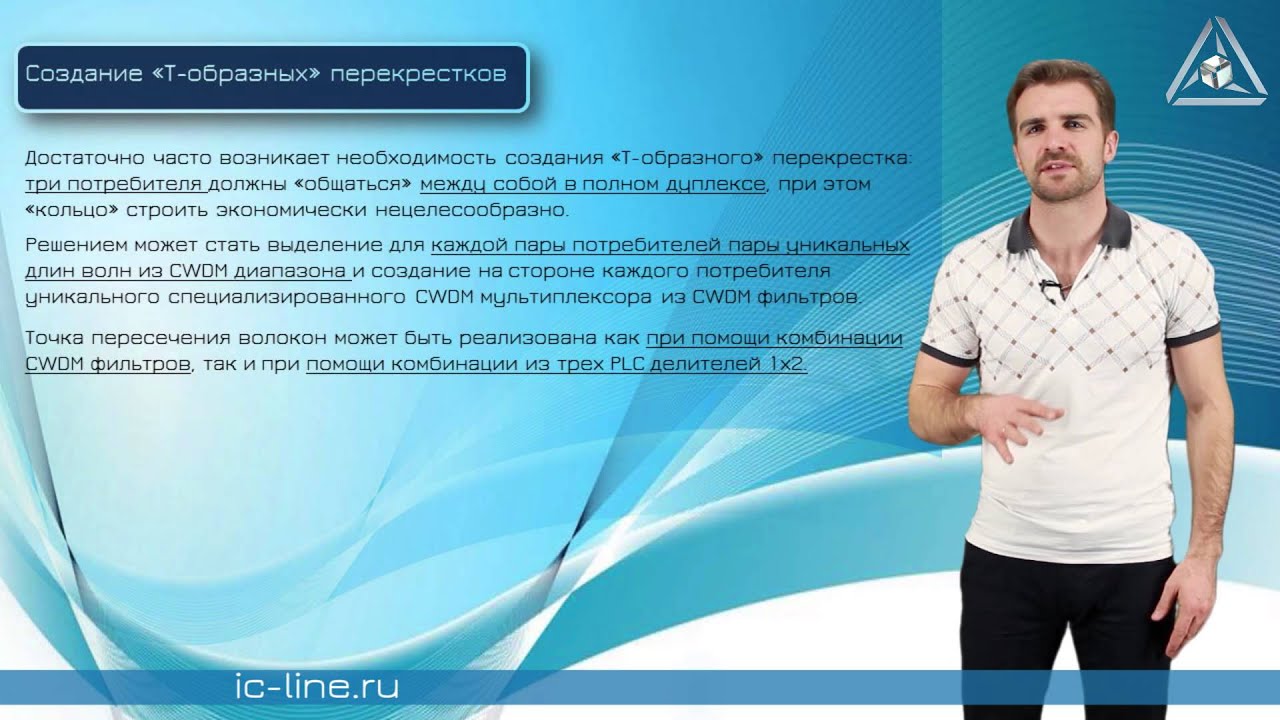 Создание «Т-образных» перекрестков

Достаточно часто возникает необходимость создания «Т-образного» перекрестка: три потребителя должны «общаться» между собой в полном дуплексе, при этом «кольцо» строить экономически нецелесообразно.

Решением может стать выделение для каждой пары потребителей пары уникальных длин волн из CWDM диапазона и создание на стороне каждого потребителя уникального специализированного CWDM мультиплексора из CWDM фильтров.

Точка пересечения волокон может быть реализована как при помощи комбинации CWDM фильтров, так и при помощи комбинации из трех PLC делителей 1x2.

ic-line.ru